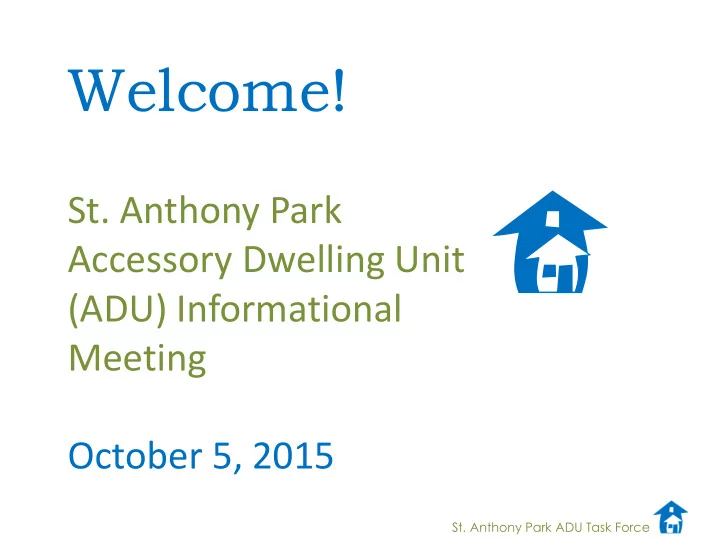 Welcome!

St. Anthony Park Accessory Dwelling Unit (ADU) Informational Meeting

October 5, 2015

St. Anthony Park ADU Task Force